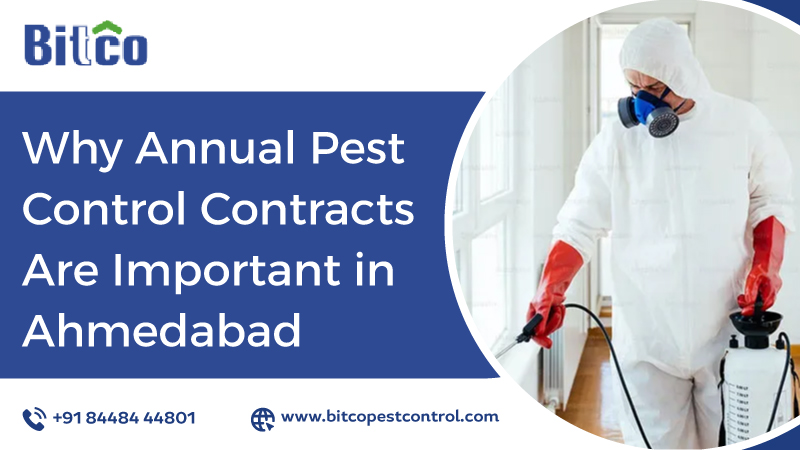 Bitco

Why Annual Pest Control Contracts Are Important in Ahmedabad

+91 84484 44801

www.bitcopestcontrol.com